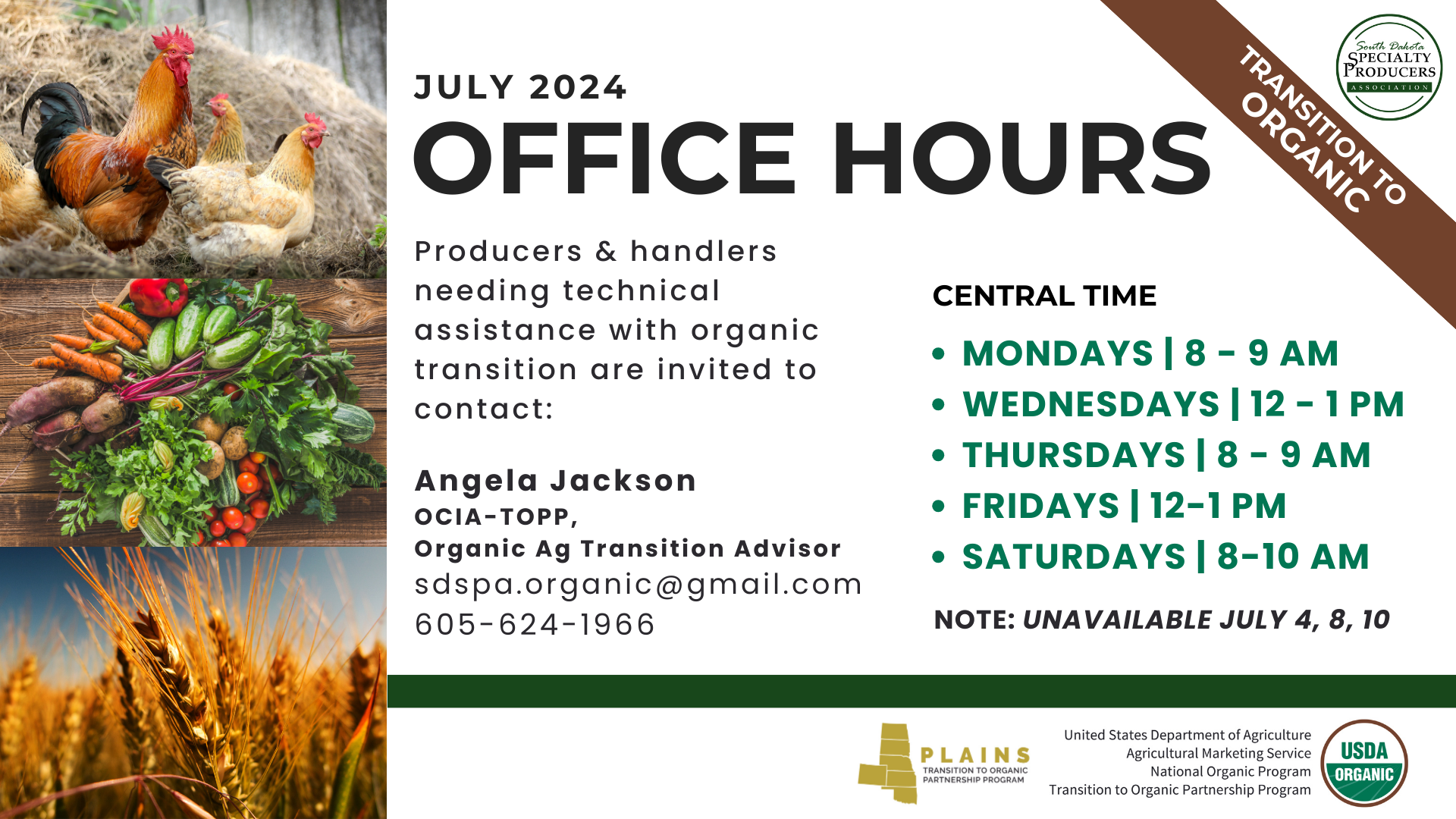 JULY 2024
OFFICE HOURS

TRANSITION TO ORGANIC

South Dakota
SPECIALTY PRODUCERS
ASSOCIATION

Producers & handlers needing technical assistance with organic transition are invited to contact:

Angela Jackson
OCIA-TOPP,
Organic Ag Transition Advisor
sdspa.organic@gmail.com
605-624-1966

CENTRAL TIME
• MONDAYS | 8 - 9 AM
• WEDNESDAYS | 12 - 1 PM
• THURSDAYS | 8 - 9 AM
• FRIDAYS | 12-1 PM
• SATURDAYS | 8-10 AM

NOTE: UNAVAILABLE JULY 4, 8, 10

PLAINS
TRANSITION TO ORGANIC PARTNERSHIP PROGRAM

United States Department of Agriculture
Agricultural Marketing Service
National Organic Program
Transition to Organic Partnership Program

USDA ORGANIC